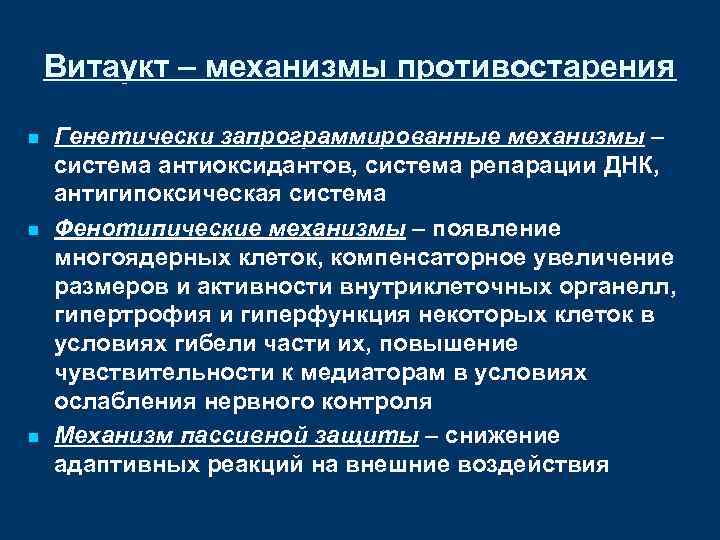 Витаукт – механизмы противостарения

Генетически запрограммированные механизмы – система антиоксидантов, система репарации ДНК, антигипоксическая система

Фенотипические механизмы – появление многоядерных клеток, компенсаторное увеличение размеров и активности внутриклеточных органелл, гипертрофия и гиперфункция некоторых клеток в условиях гибели части их, повышение чувствительности к медиаторам в условиях ослабления нервного контроля

Механизм пассивной защиты – снижение адаптивных реакций на внешние воздействия